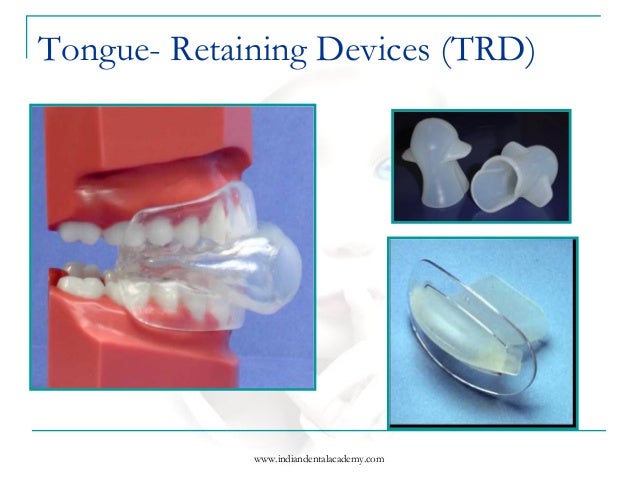 Tongue- Retaining Devices (TRD)

www.indiandentalacademy.com